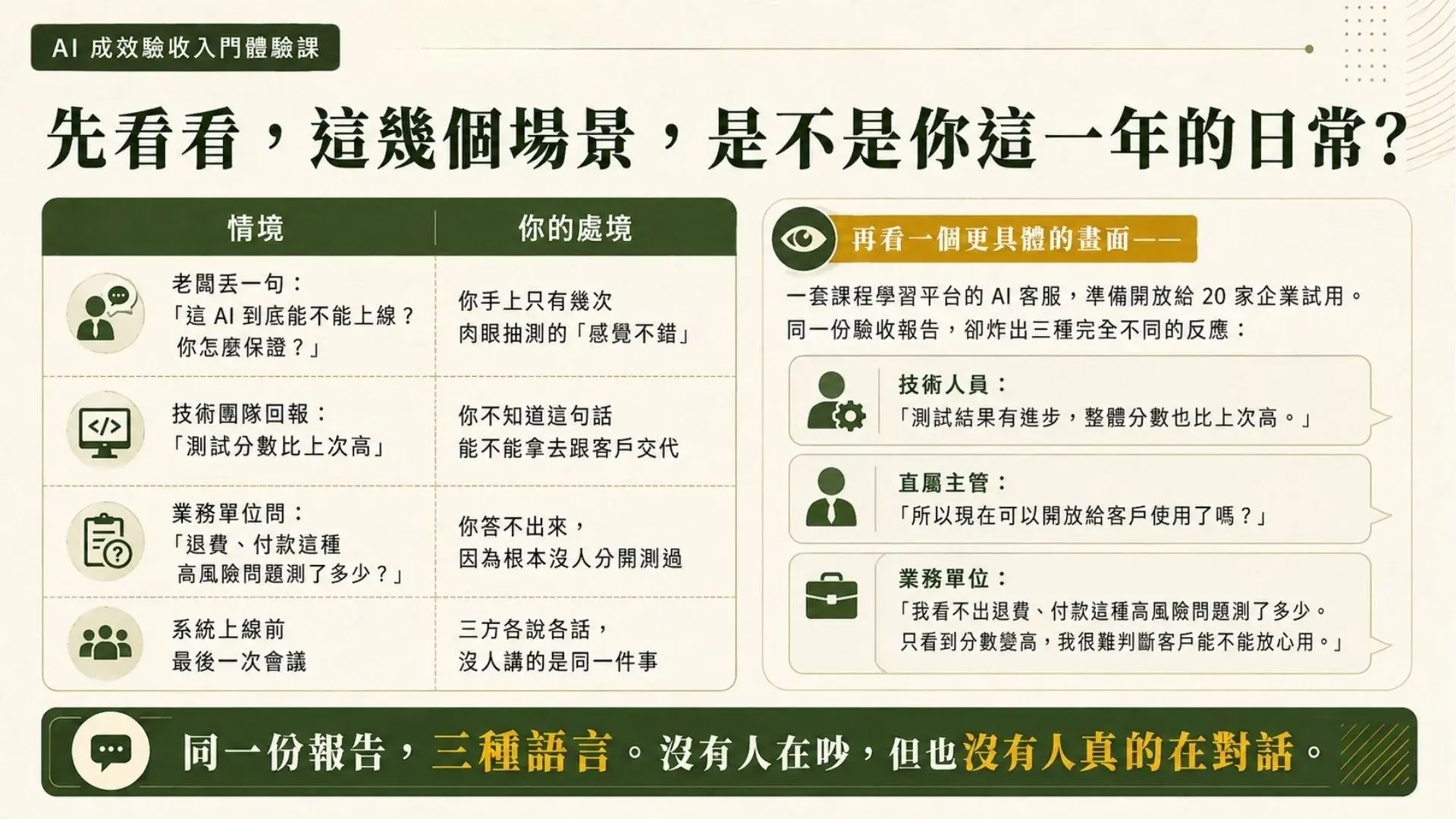 AI 成效驗收入門體驗課

先看看，這幾個場景，是不是你這一年的日常？

| 情境 | 你的處境 |
|---|---|
| 老闆丟一句：「這 AI 到底能不能上線？你怎麼保證？」 | 你手上只有幾次肉眼抽測的「感覺不錯」 |
| 技術團隊回報：「測試分數比上次高」 | 你不知道這句話能不能拿去跟客戶交代 |
| 業務單位問：「退費、付款這種高風險問題測了多少？」 | 你答不出來，因為根本沒人分開測過 |
| 系統上線前最後一次會議 | 三方各說各話，沒人講的是同一件事 |

再看一個更具體的畫面——

一套課程學習平台的 AI 客服，準備開放給 20 家企業試用。同一份驗收報告，卻炸出三種完全不同的反應：

技術人員：
「測試結果有進步，整體分數也比上次高。」

直屬主管：
「所以現在可以開放給客戶使用了嗎？」

業務單位：
「我看不出退費、付款這種高風險問題測了多少。只看到分數變高，我很難判斷客戶能不能放心用。」

同一份報告，三種語言。沒有人在吵，但也沒有人真的在對話。